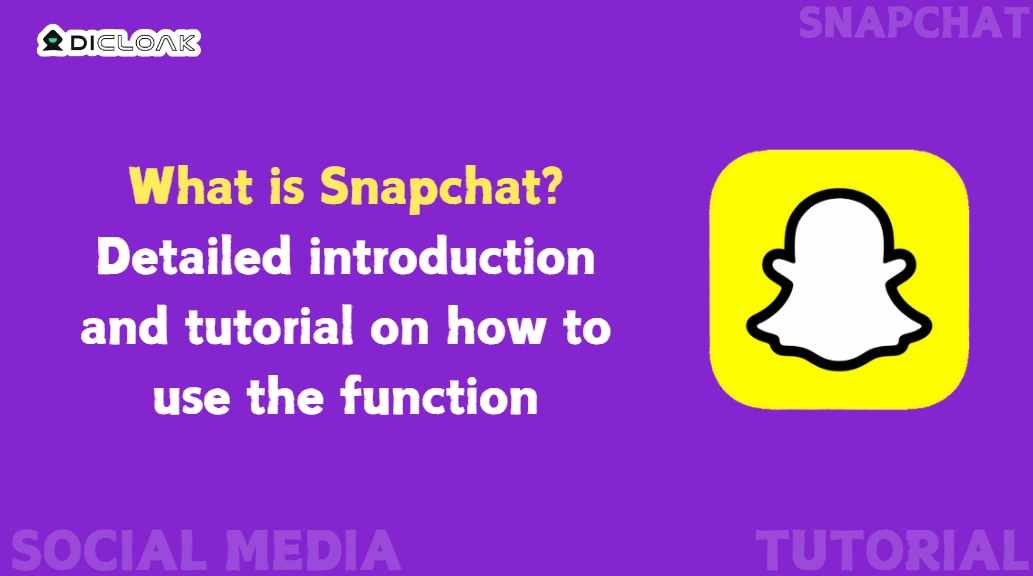 DICLOAK

SNAPCHAT

What is Snapchat?
Detailed introduction and tutorial on how to use the function

SOCIAL MEDIA

TUTORIAL